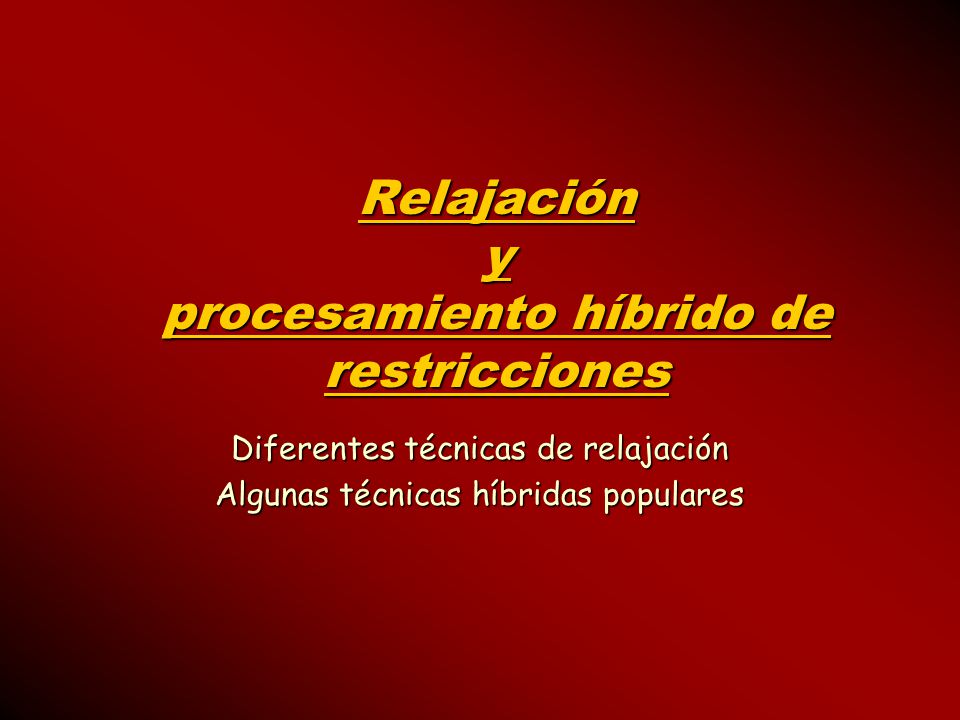 Relajación
y
procesamiento híbrido de restricciones

Diferentes técnicas de relajación
Algunas técnicas híbridas populares